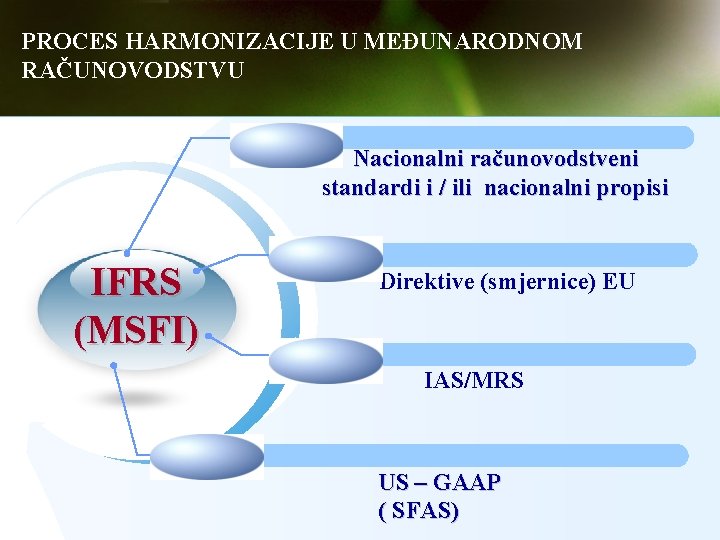 PROCES HARMONIZACIJE U MEĐUNARODNOM RAČUNOVODSTVU

IFRS (MSFI)

Nacionalni računovodstveni standardi i / ili nacionalni propisi

Direktive (smjernice) EU

IAS/MRS

US – GAAP
( SFAS)